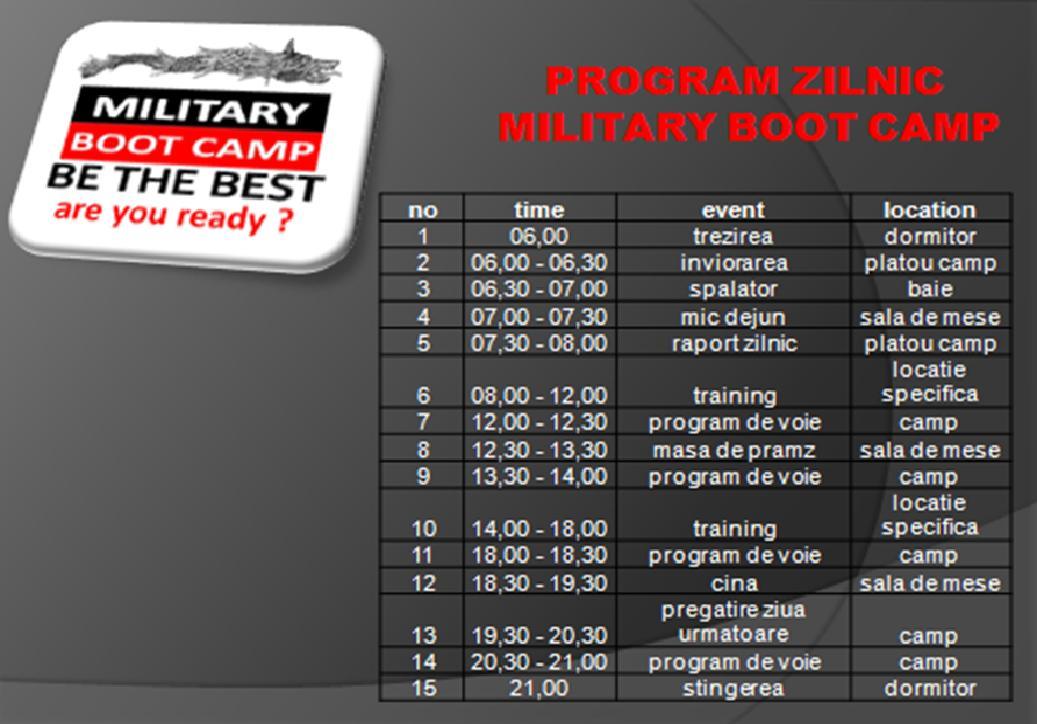 MILITARY
BOOT CAMP
BE THE BEST
are you ready ?

PROGRAM ZILNIC
MILITARY BOOT CAMP

| no | time | event | location |
|---|---|---|---|
| 1 | 06,00 | trezirea | dormitor |
| 2 | 06,00 - 06,30 | inviorarea | platou camp |
| 3 | 06,30 - 07,00 | spalator | baie |
| 4 | 07,00 - 07,30 | mic dejun | sala de mese |
| 5 | 07,30 - 08,00 | raport zilnic | platou camp |
| 6 | 08,00 - 12,00 | training | locatie specifica |
| 7 | 12,00 - 12,30 | program de voie | camp |
| 8 | 12,30 - 13,30 | masa de pramz | sala de mese |
| 9 | 13,30 - 14,00 | program de voie | camp |
| 10 | 14,00 - 18,00 | training | locatie specifica |
| 11 | 18,00 - 18,30 | program de voie | camp |
| 12 | 18,30 - 19,30 | cina | sala de mese |
| 13 | 19,30 - 20,30 | pregatire ziua urmatoare | camp |
| 14 | 20,30 - 21,00 | program de voie | camp |
| 15 | 21,00 | stingerea | dormitor |